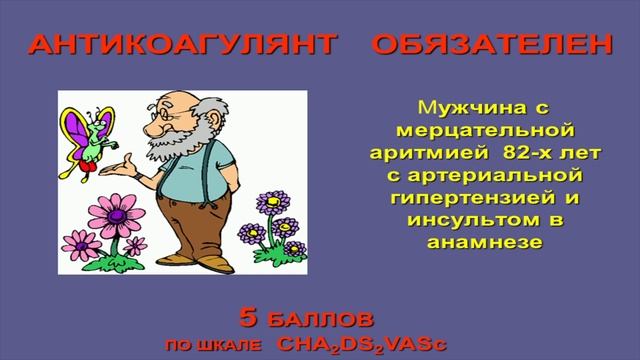 АНТИКОАГУЛЯНТ ОБЯЗАТЕЛЕН

Мужчина с мерцательной аритмией 82-х лет с артериальной гипертензией и инсультом в анамнезе

5 БАЛЛОВ
ПО ШКАЛЕ $CHA_2DS_2VASc$